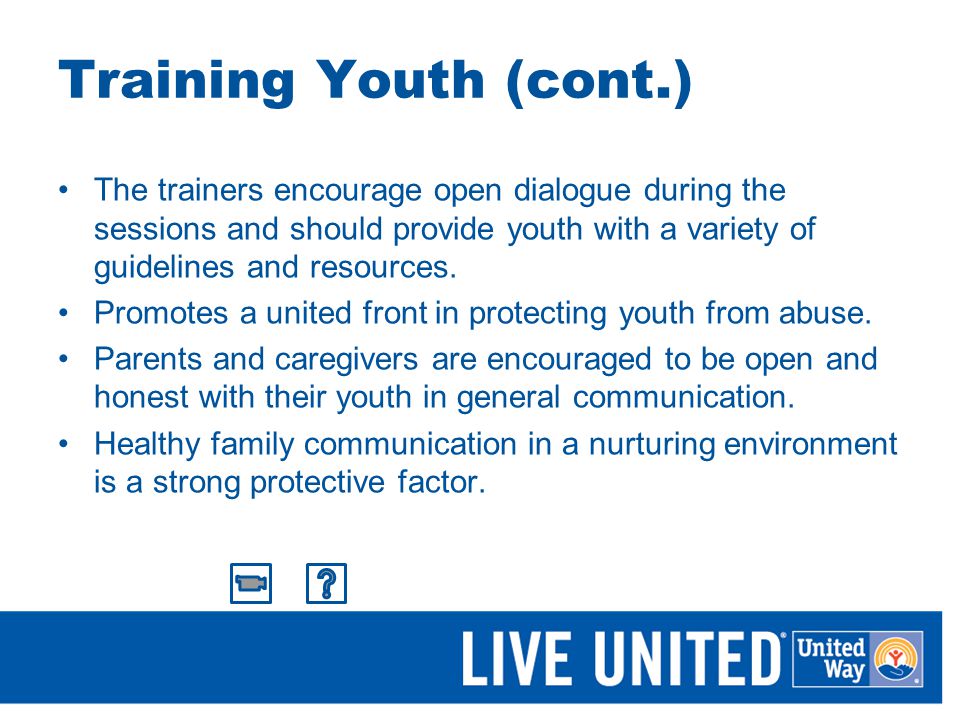 Training Youth (cont.)

• The trainers encourage open dialogue during the sessions and should provide youth with a variety of guidelines and resources.
• Promotes a united front in protecting youth from abuse.
• Parents and caregivers are encouraged to be open and honest with their youth in general communication.
• Healthy family communication in a nurturing environment is a strong protective factor.

?

LIVE UNITED® United Way